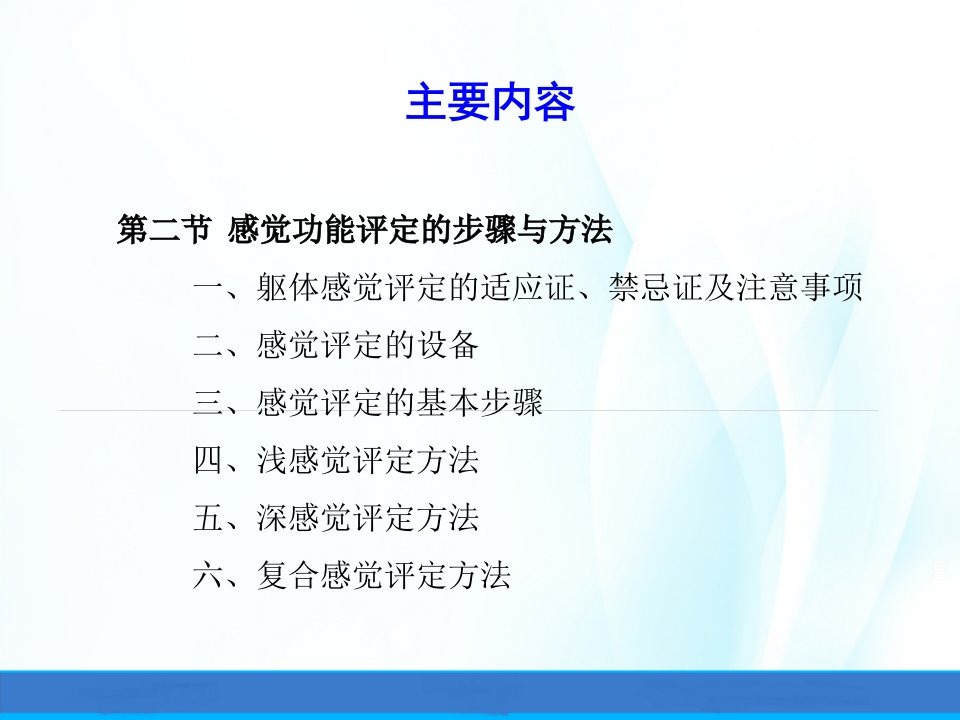 主要内容

第二节 感觉功能评定的步骤与方法

一、躯体感觉评定的适应证、禁忌证及注意事项

二、感觉评定的设备

三、感觉评定的基本步骤

四、浅感觉评定方法

五、深感觉评定方法

六、复合感觉评定方法